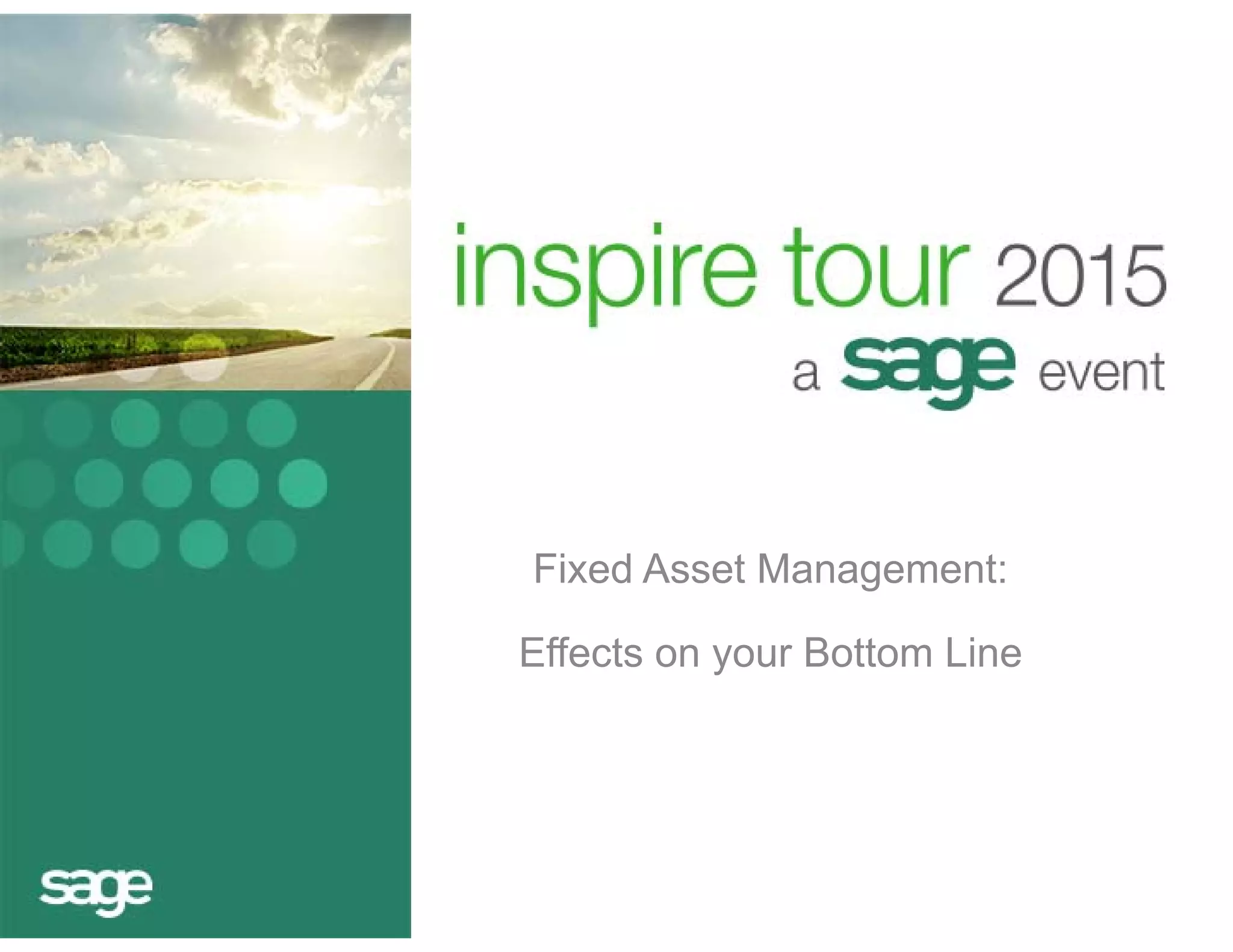 inspire tour 2015
a sage event

Fixed Asset Management:

Effects on your Bottom Line

sage